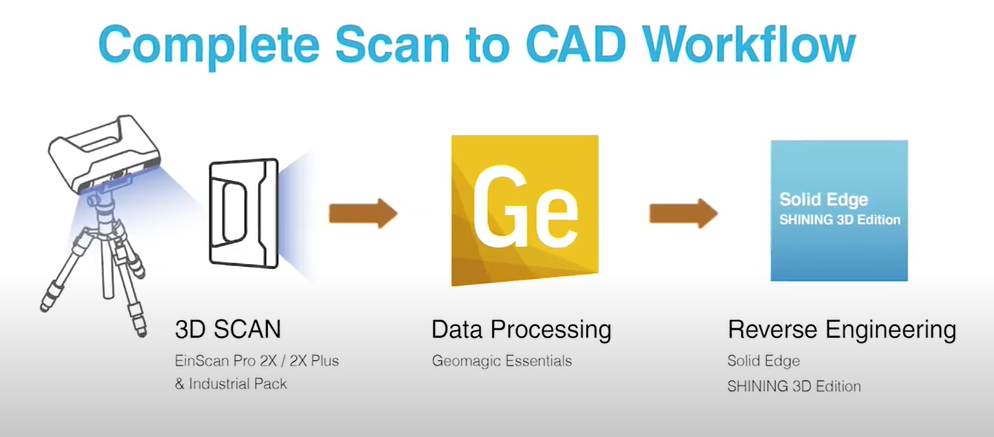 Complete Scan to CAD Workflow

Ge

Solid Edge
SHINING 3D Edition

3D SCAN
EinScan Pro 2X / 2X Plus & Industrial Pack

Data Processing
Geomagic Essentials

Reverse Engineering
Solid Edge
SHINING 3D Edition